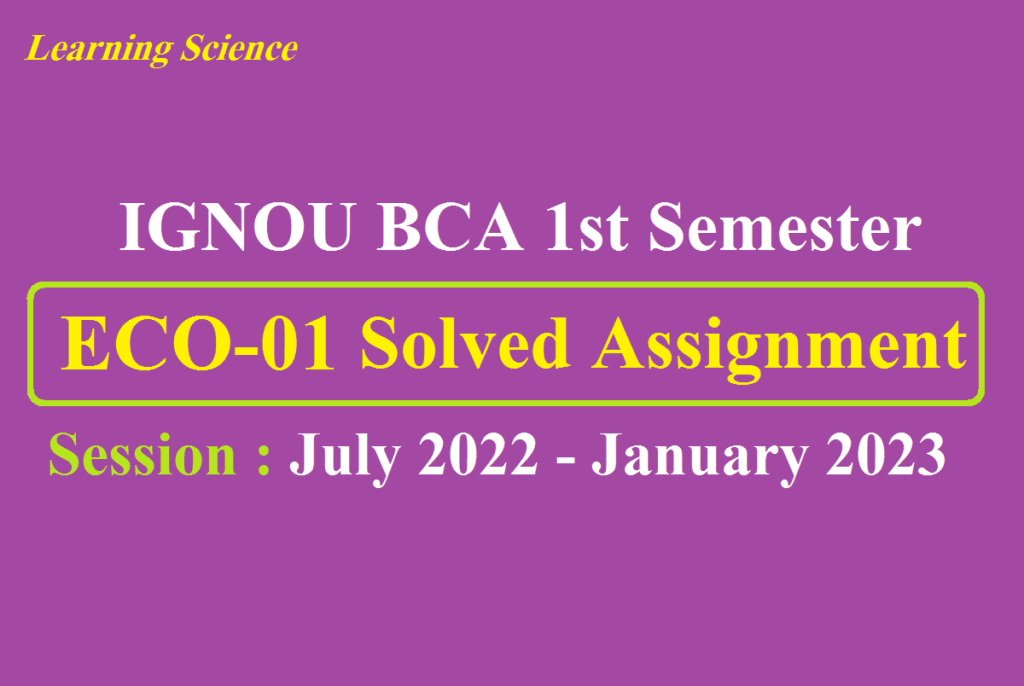 Learning Science

IGNOU BCA 1st Semester

ECO-01 Solved Assignment

Session : July 2022 - January 2023